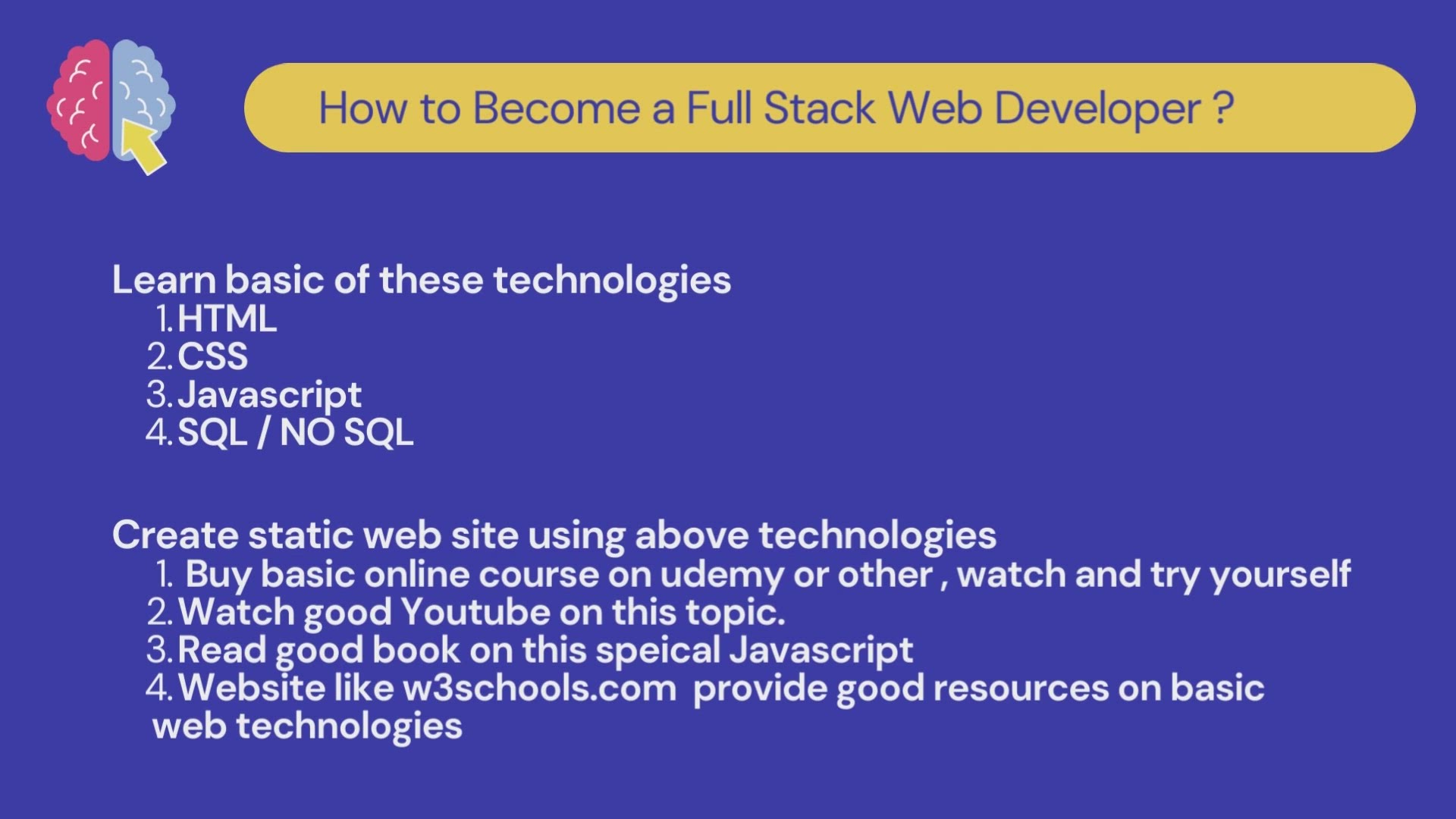 How to Become a Full Stack Web Developer ?

Learn basic of these technologies
1. HTML
2. CSS
3. Javascript
4. SQL / NO SQL

Create static web site using above technologies
1. Buy basic online course on udemy or other , watch and try yourself
2. Watch good Youtube on this topic.
3. Read good book on this speical Javascript
4. Website like w3schools.com provide good resources on basic web technologies